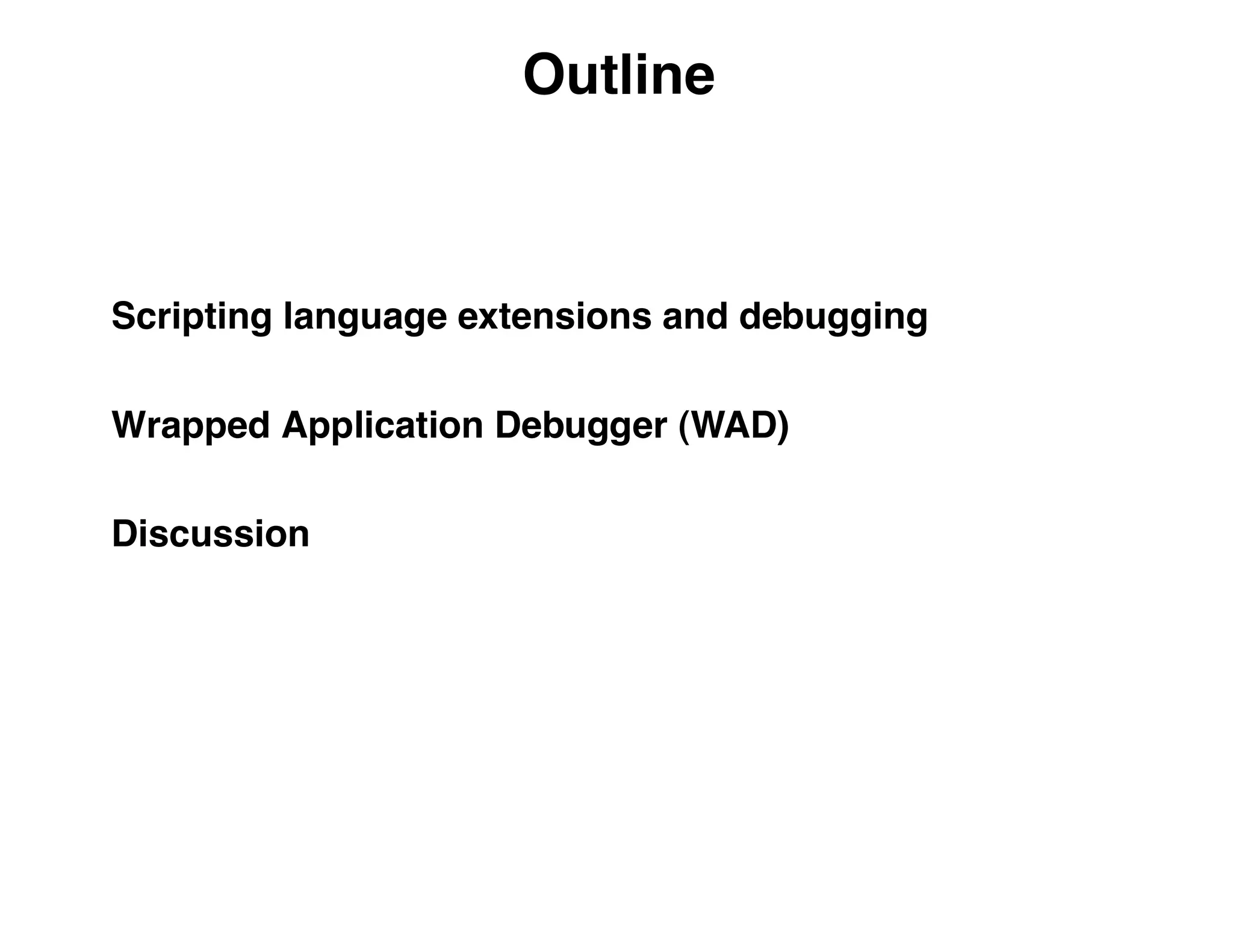 Outline

Scripting language extensions and debugging

Wrapped Application Debugger (WAD)

Discussion